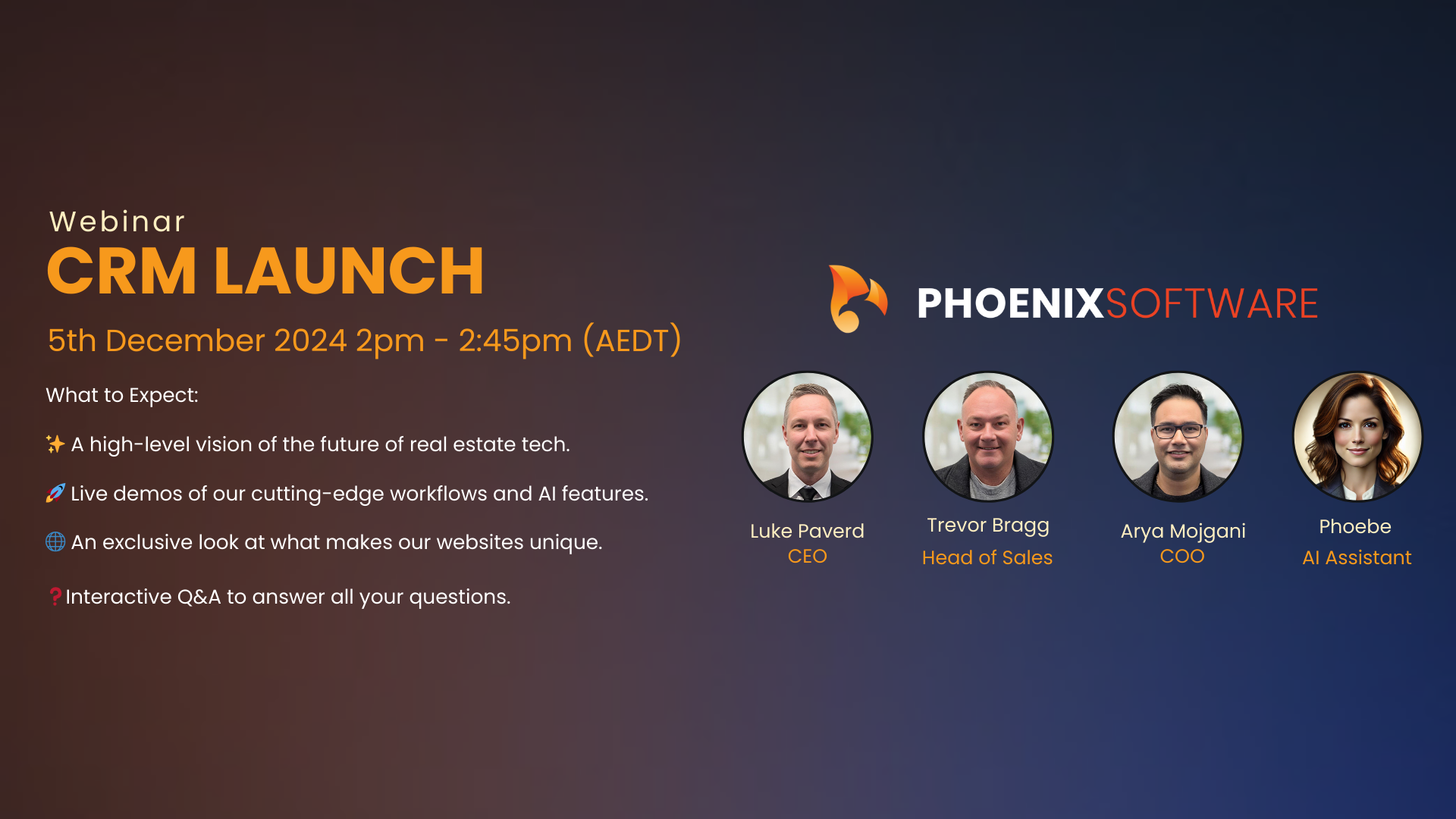 Webinar
CRM LAUNCH
5th December 2024 2pm - 2:45pm (AEDT)

What to Expect:

✨ A high-level vision of the future of real estate tech.

🚀 Live demos of our cutting-edge workflows and AI features.

🌐 An exclusive look at what makes our websites unique.

❓Interactive Q&A to answer all your questions.

PHOENIXSOFTWARE

Luke Paverd
CEO

Trevor Bragg
Head of Sales

Arya Mojgani
COO

Phoebe
AI Assistant